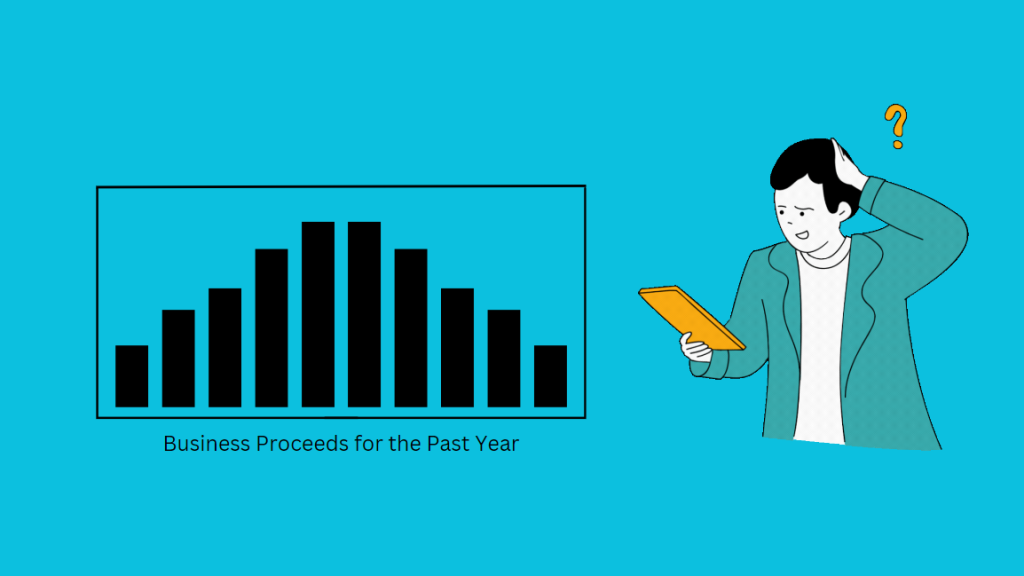 Business Proceeds for the Past Year

?